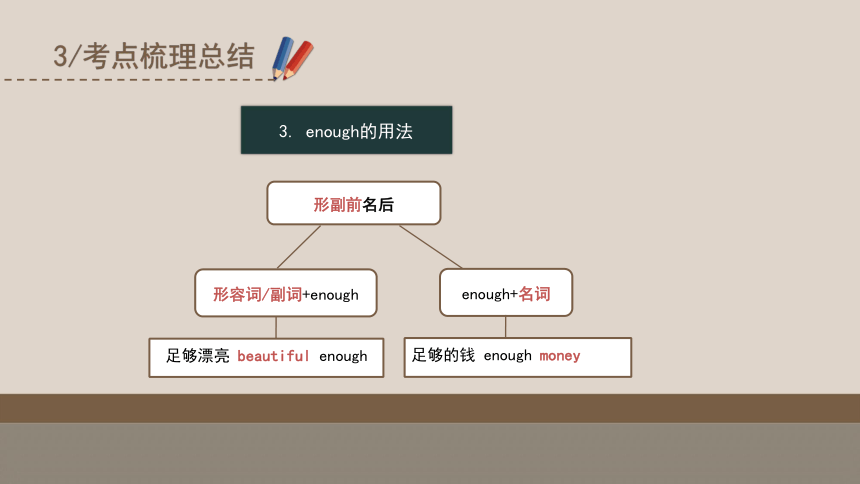 3/考点梳理总结

3. enough的用法

形副前名后

形容词/副词+enough

enough+名词

足够漂亮 beautiful enough

足够的钱 enough money